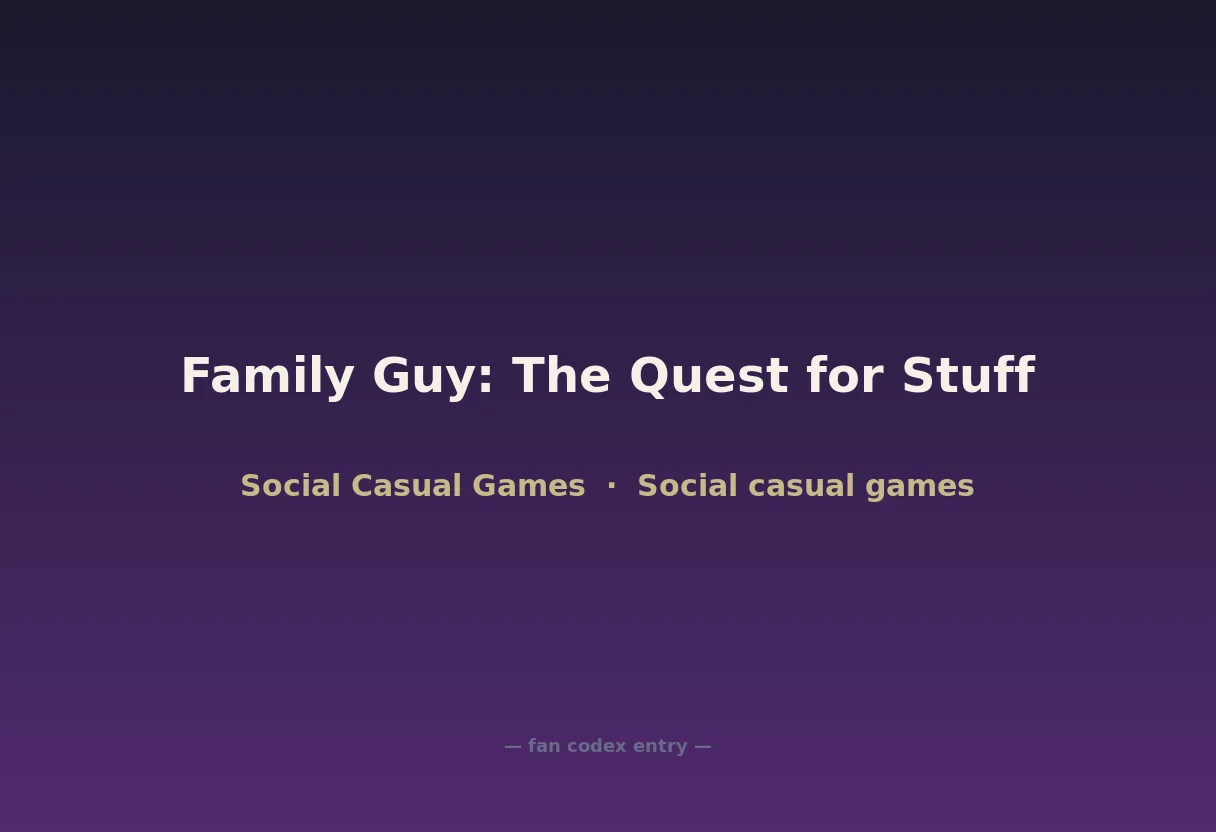 Family Guy: The Quest for Stuff

Social Casual Games · Social casual games

— fan codex entry —